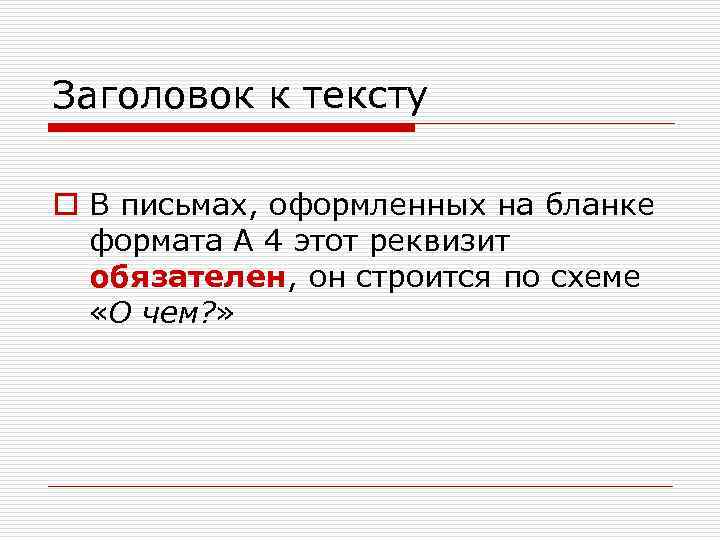 Заголовок к тексту

В письмах, оформленных на бланке формата А 4 этот реквизит обязателен, он строится по схеме «О чем?»